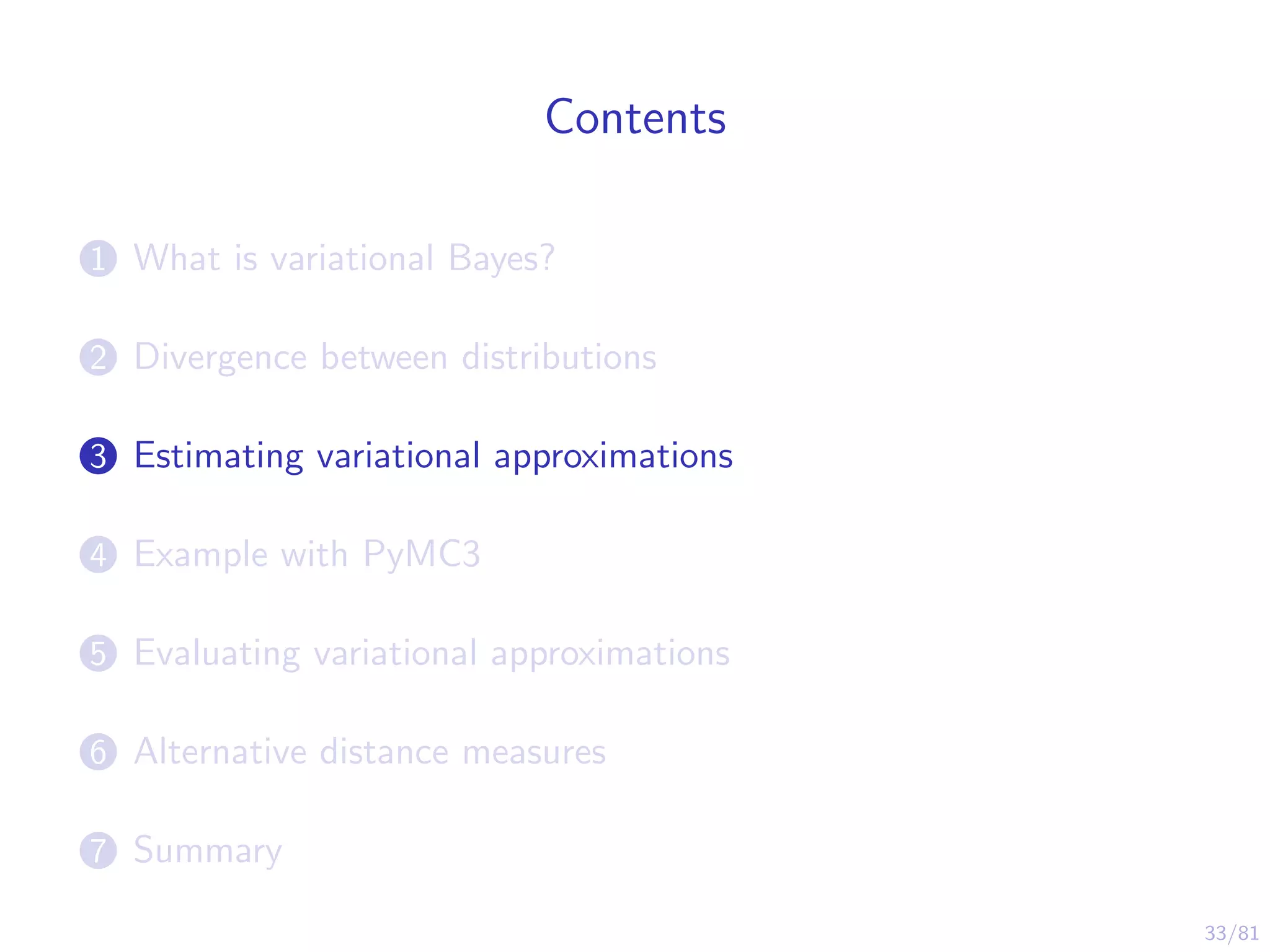 Contents

1 What is variational Bayes?

2 Divergence between distributions

3 Estimating variational approximations

4 Example with PyMC3

5 Evaluating variational approximations

6 Alternative distance measures

7 Summary

33/81